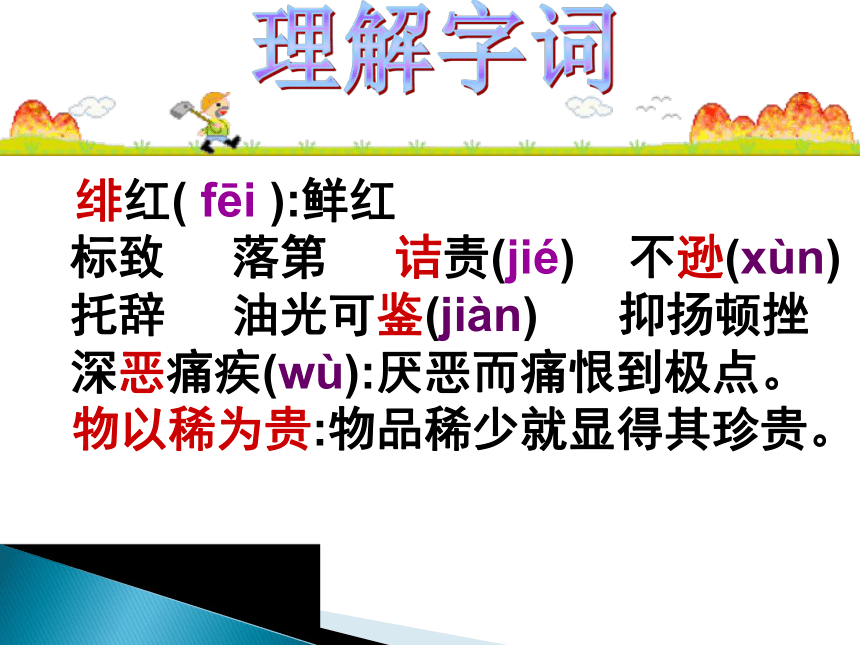 理解字词

绯红( fēi ):鲜红
标致　落第　诘责(jié)　不逊(xùn)
托辞　油光可鉴(jiàn)　抑扬顿挫
深恶痛疾(wù):厌恶而痛恨到极点。
物以稀为贵:物品稀少就显得其珍贵。